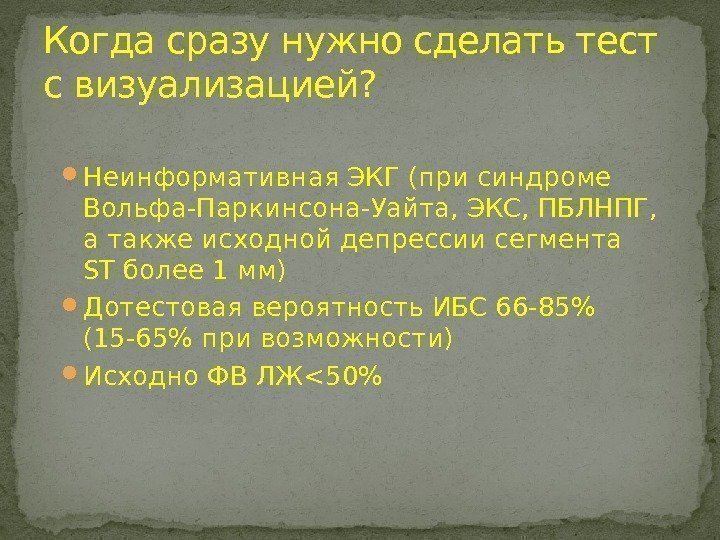 Когда сразу нужно сделать тест с визуализацией?

- Неинформативная ЭКГ (при синдроме Вольфа-Паркинсона-Уайта, ЭКС, ПБЛНПГ, а также исходной депрессии сегмента ST более 1 мм)
- Дотестовая вероятность ИБС 66-85% (15-65% при возможности)
- Исходно ФВ ЛЖ<50%